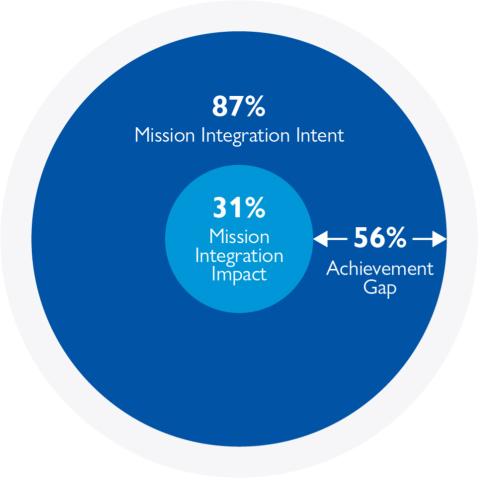 87%
Mission Integration Intent

31%
Mission Integration Impact

56%
Achievement Gap